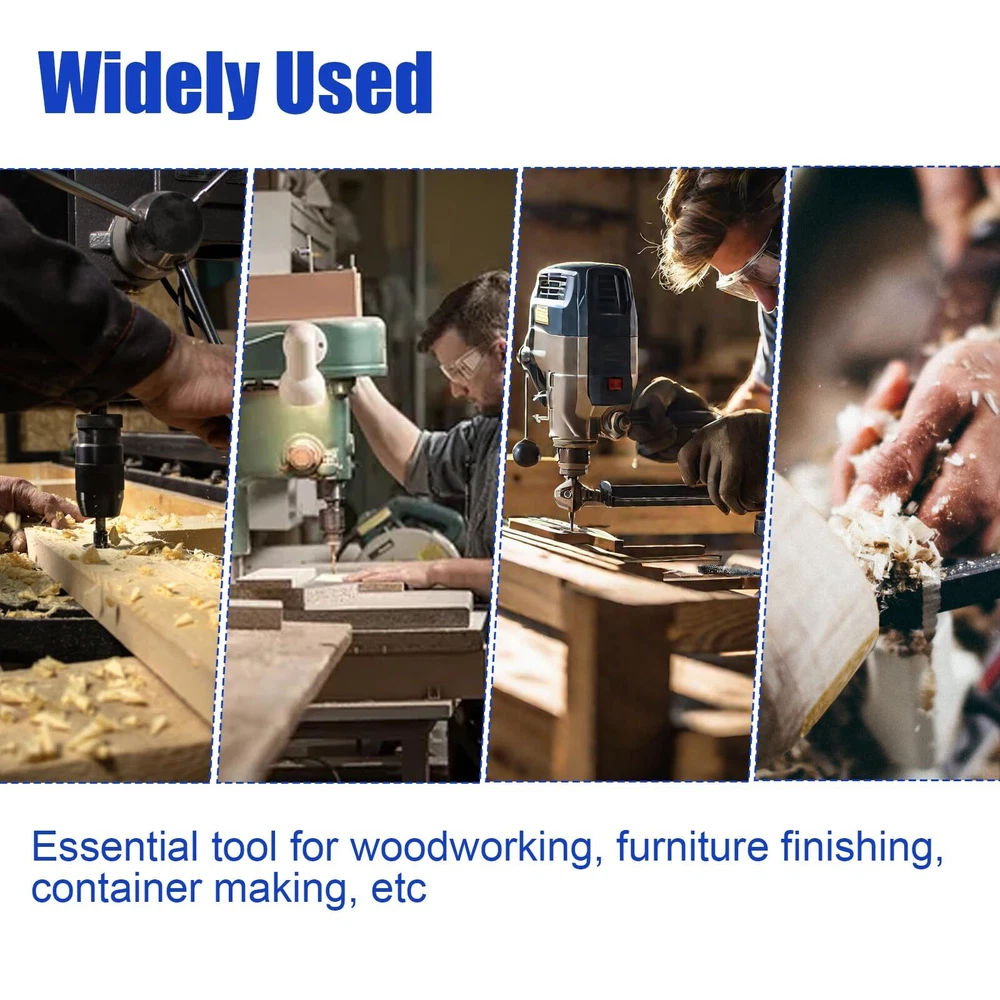 Widely Used

Essential tool for woodworking, furniture finishing, container making, etc